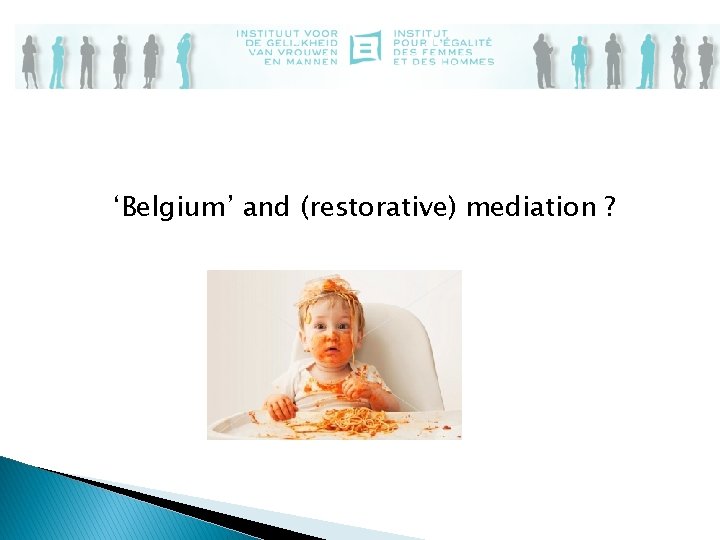 INSTITUUT VOOR DE GELIJKHEID VAN VROUWEN EN MANNEN

INSTITUT POUR L'ÉGALITÉ DES FEMMES ET DES HOMMES

'Belgium' and (restorative) mediation ?